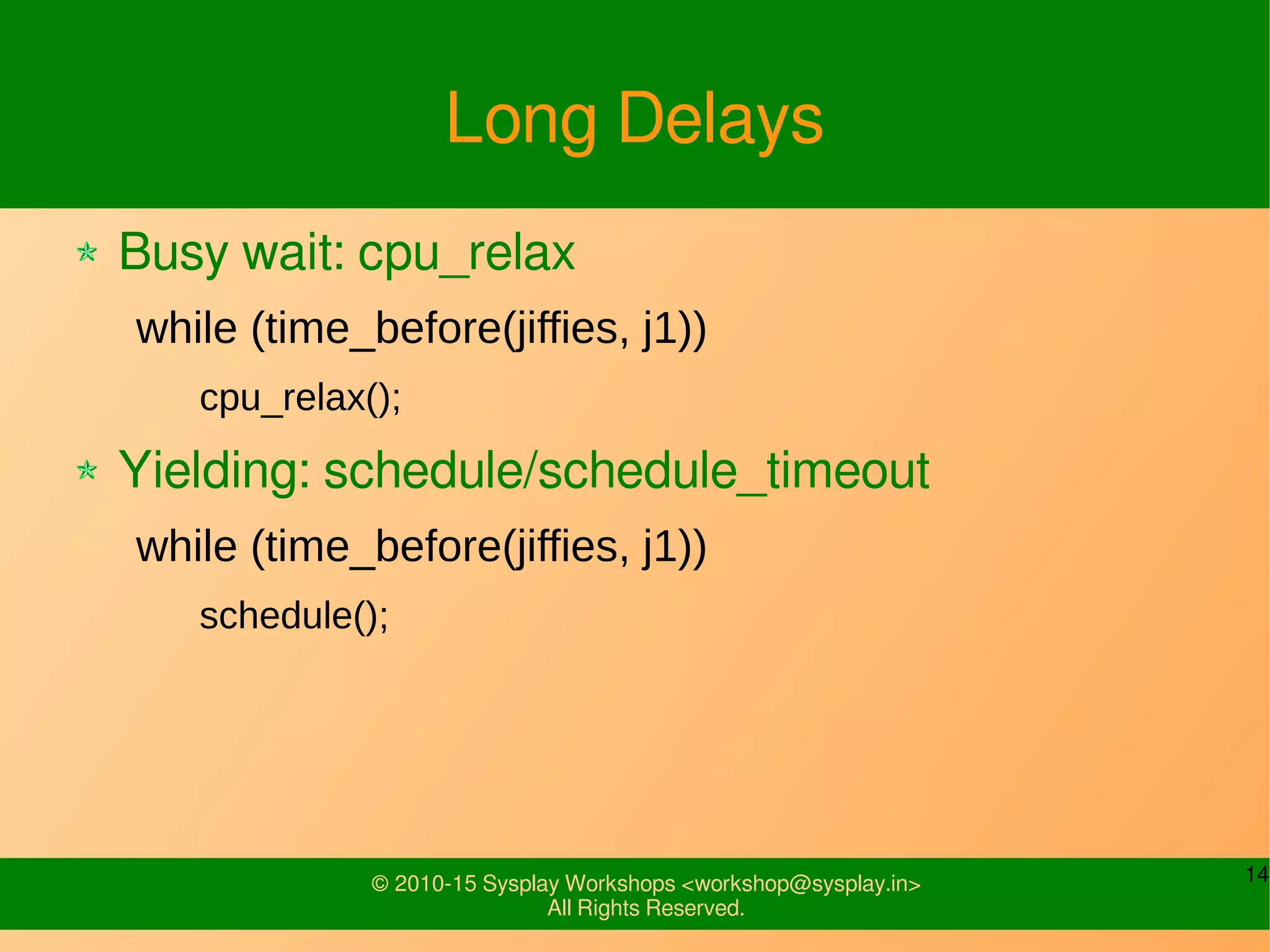 Long Delays

Busy wait: cpu_relax

while (time_before(jiffies, j1))

cpu_relax();

Yielding: schedule/schedule_timeout

while (time_before(jiffies, j1))

schedule();

© 2010-15 Sysplay Workshops <workshop@sysplay.in>
All Rights Reserved.

14